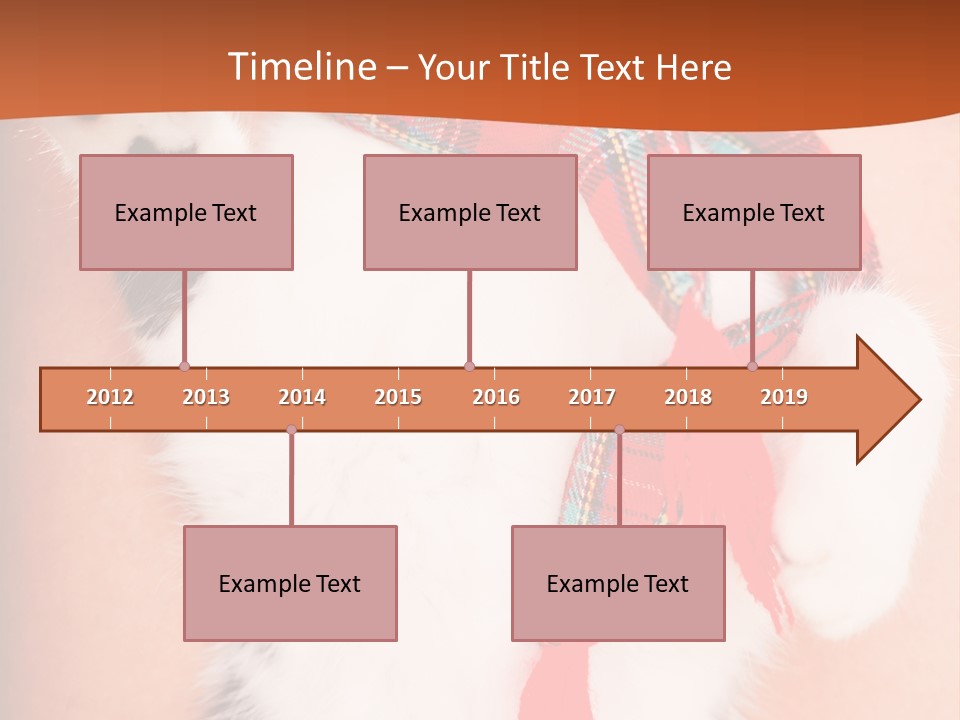 Timeline – Your Title Text Here

Example Text

Example Text

Example Text

2012 2013 2014 2015 2016 2017 2018 2019

Example Text

Example Text